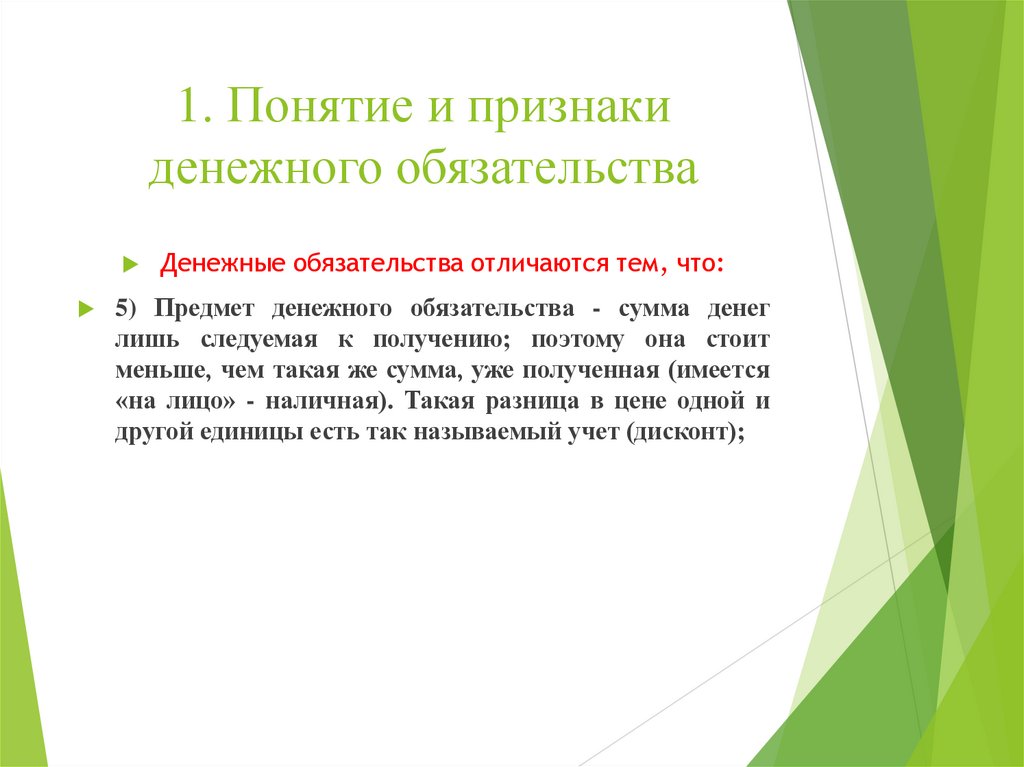 1. Понятие и признаки денежного обязательства

Денежные обязательства отличаются тем, что:

5) Предмет денежного обязательства - сумма денег лишь следуемая к получению; поэтому она стоит меньше, чем такая же сумма, уже полученная (имеется «на лицо» - наличная). Такая разница в цене одной и другой единицы есть так называемый учет (дисконт);